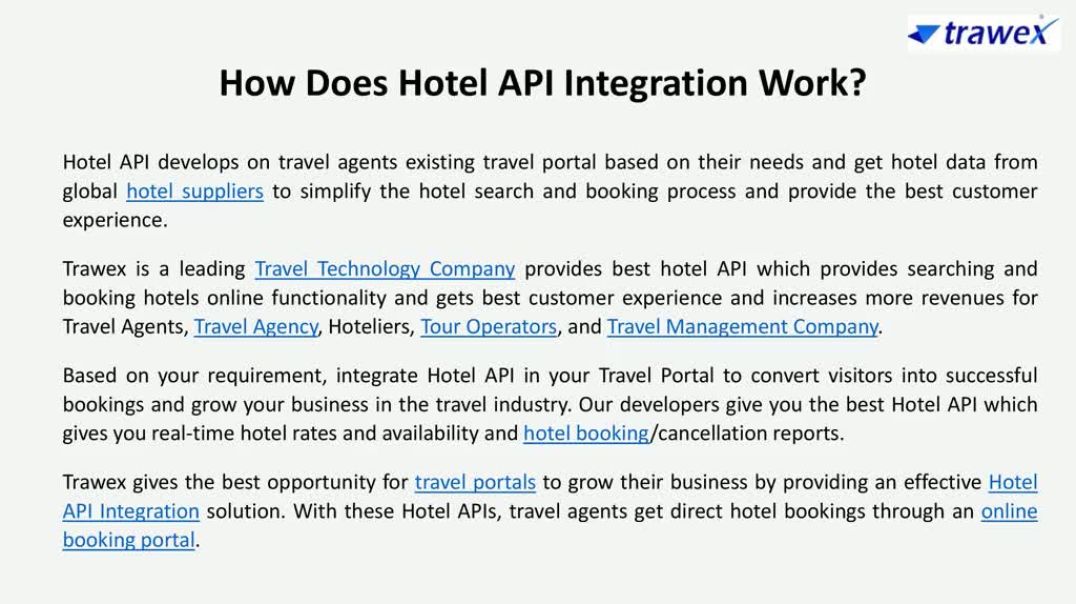 trawex

How Does Hotel API Integration Work?

Hotel API develops on travel agents existing travel portal based on their needs and get hotel data from global hotel suppliers to simplify the hotel search and booking process and provide the best customer experience.

Trawex is a leading Travel Technology Company provides best hotel API which provides searching and booking hotels online functionality and gets best customer experience and increases more revenues for Travel Agents, Travel Agency, Hoteliers, Tour Operators, and Travel Management Company.

Based on your requirement, integrate Hotel API in your Travel Portal to convert visitors into successful bookings and grow your business in the travel industry. Our developers give you the best Hotel API which gives you real-time hotel rates and availability and hotel booking/cancellation reports.

Trawex gives the best opportunity for travel portals to grow their business by providing an effective Hotel API Integration solution. With these Hotel APIs, travel agents get direct hotel bookings through an online booking portal.